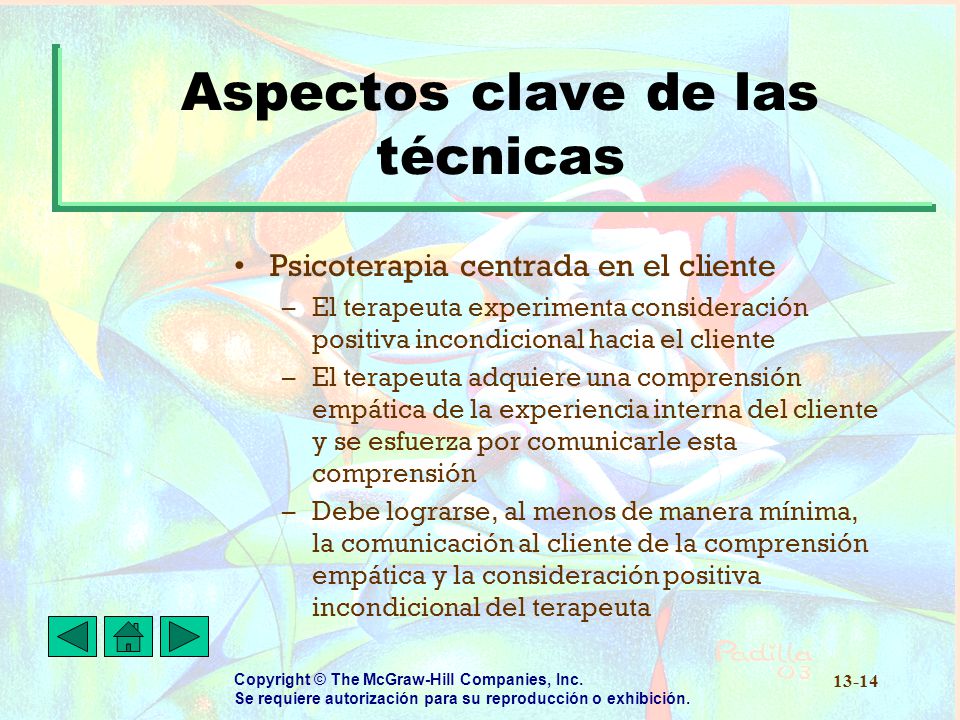 Aspectos clave de las técnicas

• Psicoterapia centrada en el cliente
– El terapeuta experimenta consideración positiva incondicional hacia el cliente
– El terapeuta adquiere una comprensión empática de la experiencia interna del cliente y se esfuerza por comunicarle esta comprensión
– Debe lograrse, al menos de manera mínima, la comunicación al cliente de la comprensión empática y la consideración positiva incondicional del terapeuta

Padilla 03

Copyright © The McGraw-Hill Companies, Inc.
Se requiere autorización para su reproducción o exhibición.

13-14